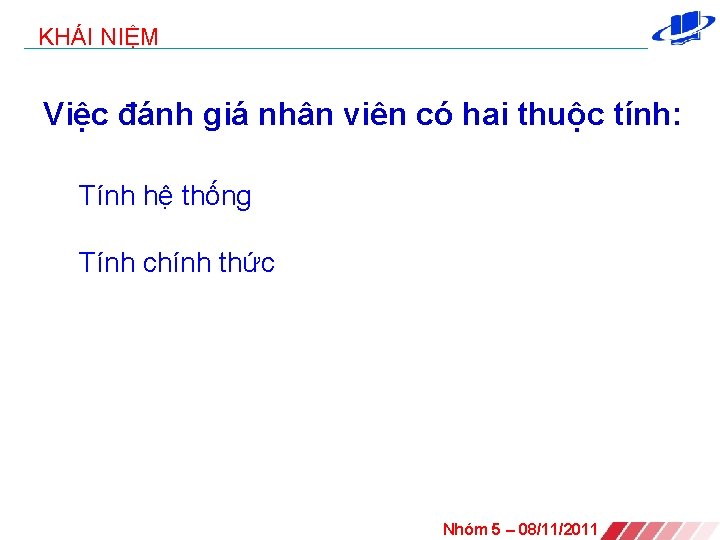 KHÁI NIỆM

Việc đánh giá nhân viên có hai thuộc tính:

Tính hệ thống

Tính chính thức

Nhóm 5 – 08/11/2011